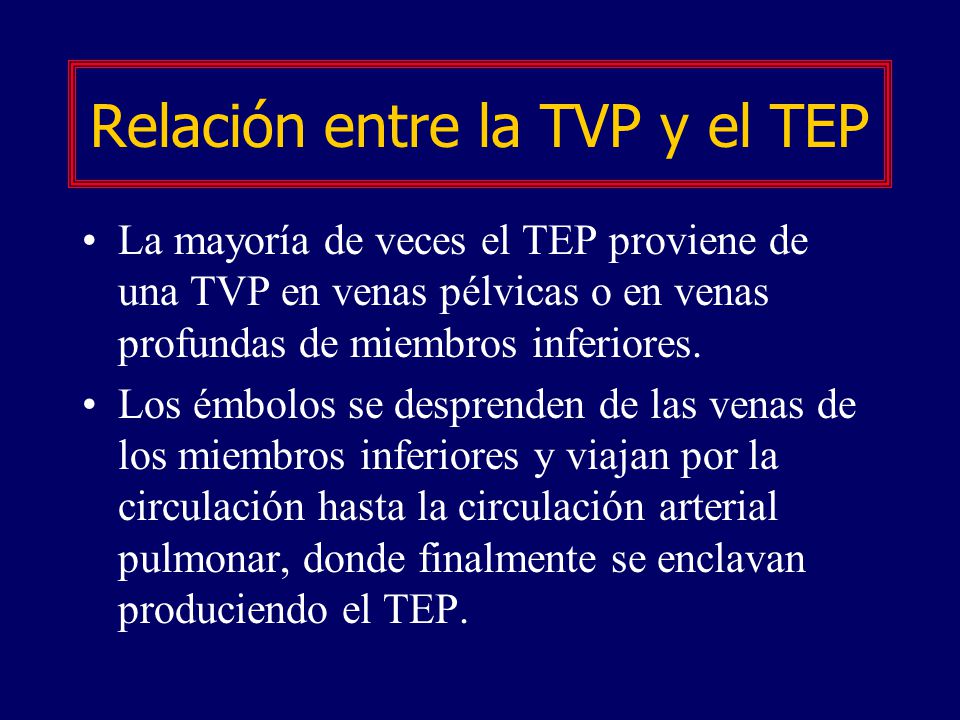 Relación entre la TVP y el TEP

• La mayoría de veces el TEP proviene de una TVP en venas pélvicas o en venas profundas de miembros inferiores.

• Los émbolos se desprenden de las venas de los miembros inferiores y viajan por la circulación hasta la circulación arterial pulmonar, donde finalmente se enclavan produciendo el TEP.